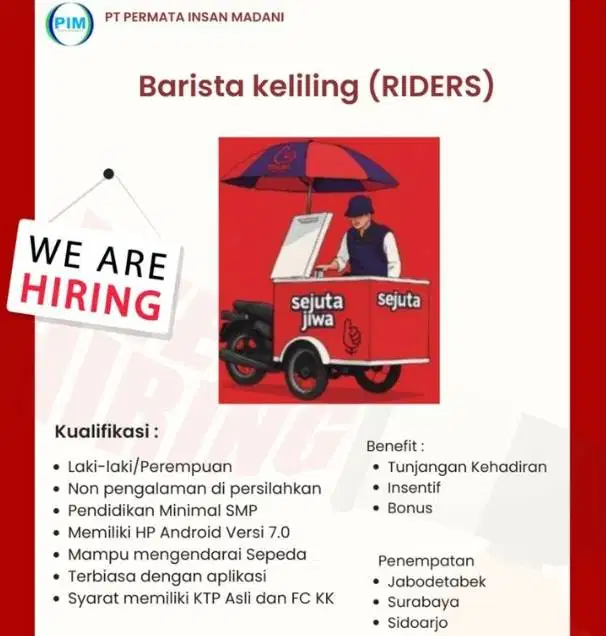 PIM PT PERMATA INSAN MADANI

Barista keliling (RIDERS)

WE ARE HIRING

sejuta jiwa

sejuta

Kualifikasi :

- Laki-laki/Perempuan
- Non pengalaman di persilahkan
- Pendidikan Minimal SMP
- Memiliki HP Android Versi 7.0
- Mampu mengendarai Sepeda
- Terbiasa dengan aplikasi
- Syarat memiliki KTP Asli dan FC KK

Benefit :

- Tunjangan Kehadiran
- Insentif
- Bonus

Penempatan

- Jabodetabek
- Surabaya
- Sidoarjo